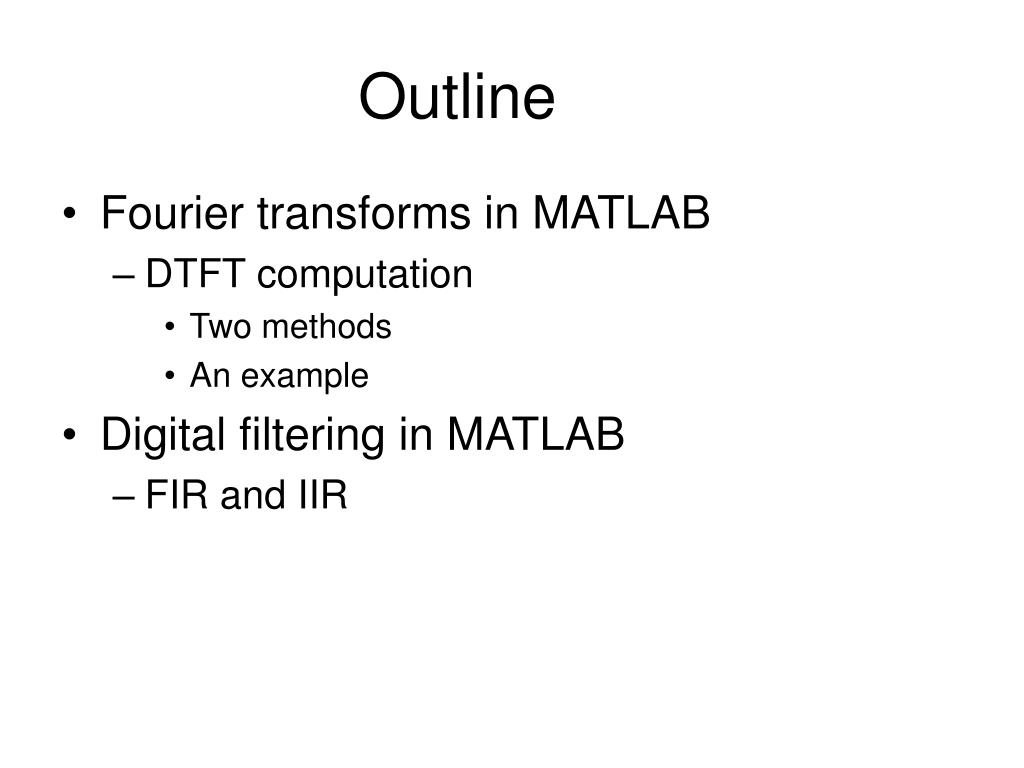 Outline

• Fourier transforms in MATLAB
– DTFT computation
• Two methods
• An example
• Digital filtering in MATLAB
– FIR and IIR